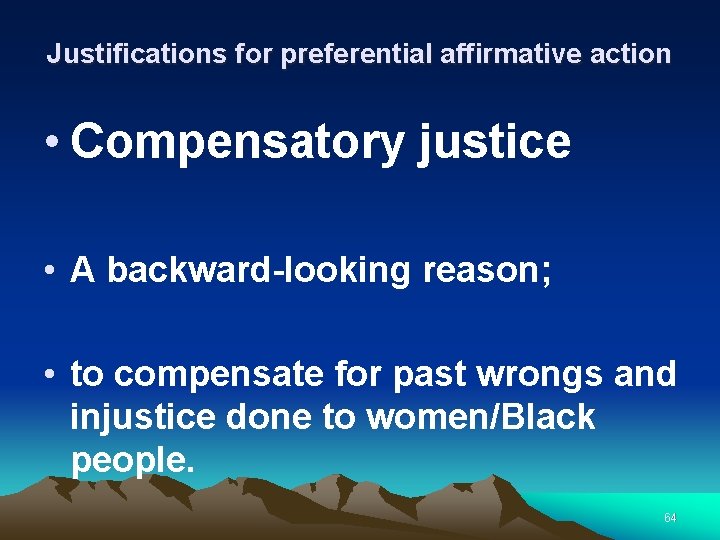 Justifications for preferential affirmative action

• Compensatory justice

• A backward-looking reason;

• to compensate for past wrongs and injustice done to women/Black people.

64